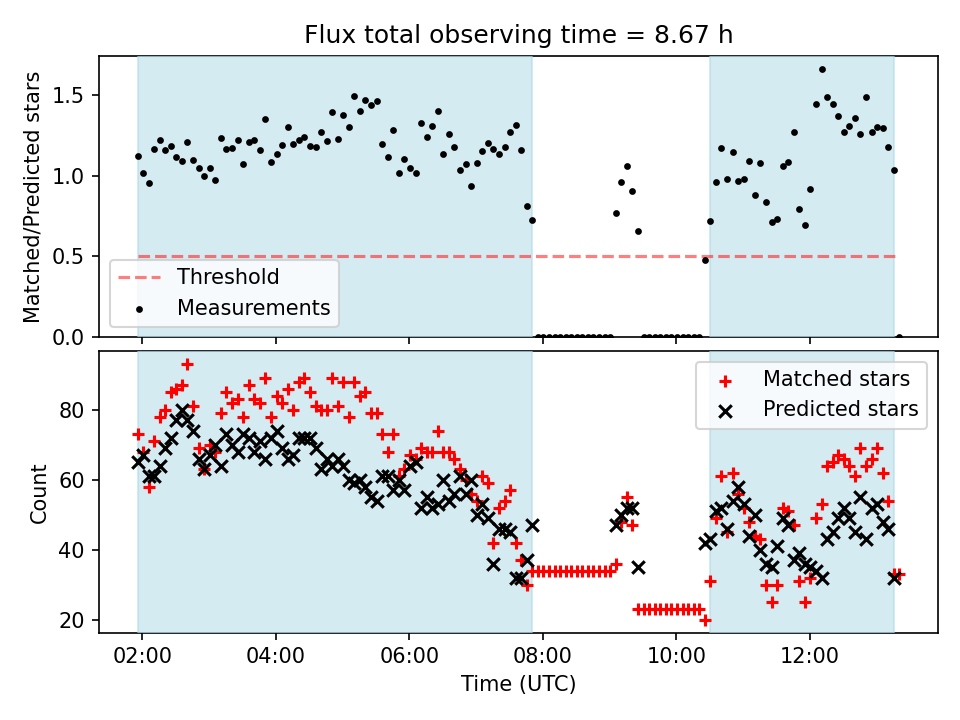 Flux total observing time = 8.67 h

Matched/Predicted stars

1.5
1.0
0.5
0.0

Threshold
Measurements

Count

80
60
40
20

Matched stars
Predicted stars

02:00
04:00
06:00
08:00
10:00
12:00

Time (UTC)